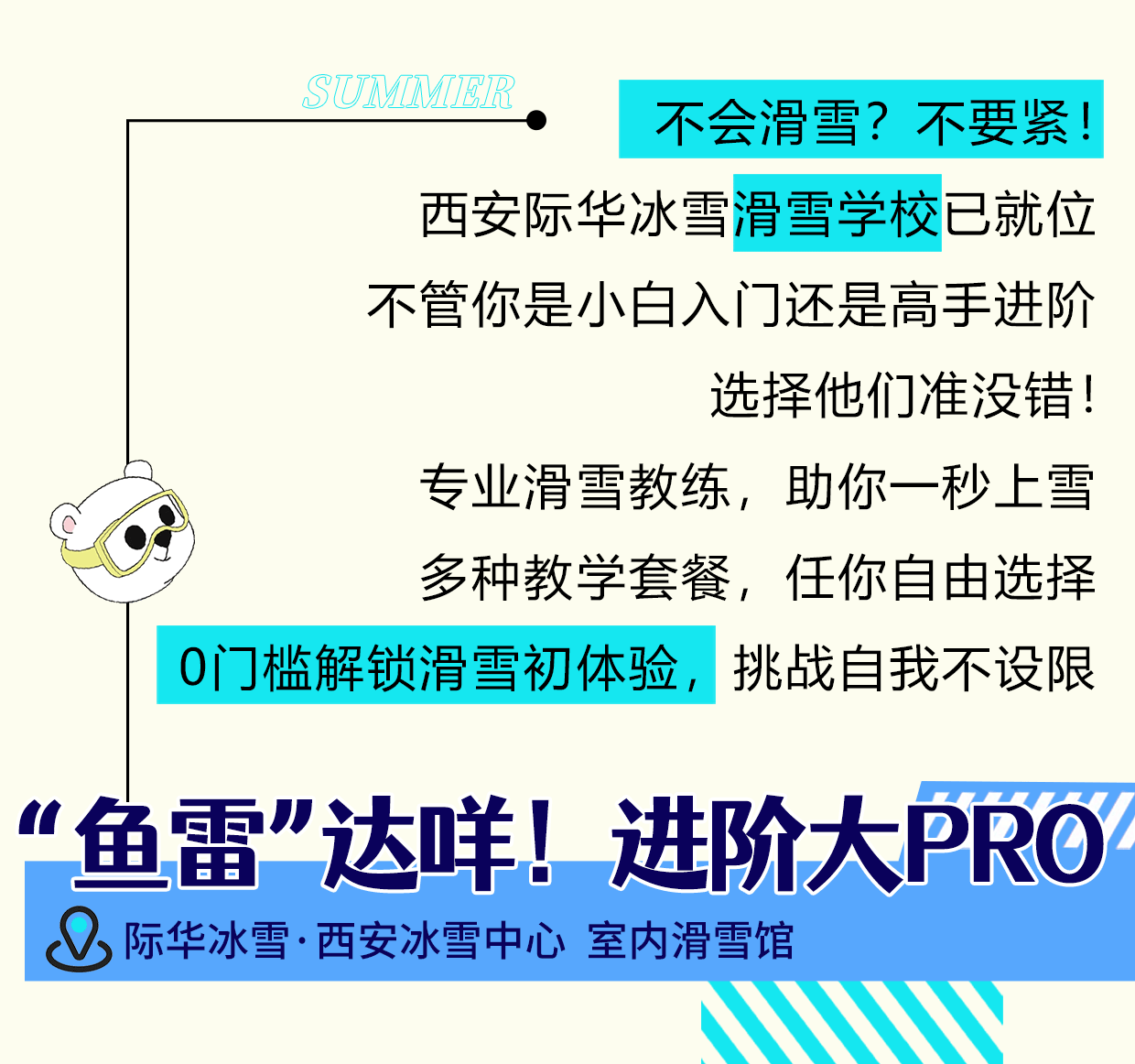 SUMMER

不会滑雪？不要紧！

西安际华冰雪滑雪学校已就位

不管你是小白入门还是高手进阶

选择他们准没错！

专业滑雪教练，助你一秒上雪

多种教学套餐，任你自由选择

0门槛解锁滑雪初体验，挑战自我不设限

“鱼雷”达咩！进阶大PRO

际华冰雪·西安冰雪中心 室内滑雪馆